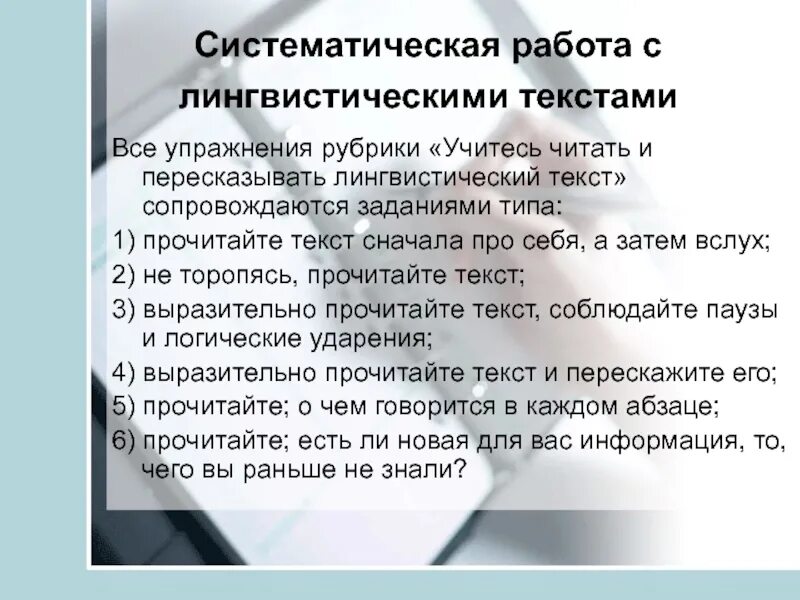 Систематическая работа с лингвистическими текстами

Все упражнения рубрики «Учитесь читать и пересказывать лингвистический текст» сопровождаются заданиями типа:

1) прочитайте текст сначала про себя, а затем вслух;

2) не торопясь, прочитайте текст;

3) выразительно прочитайте текст, соблюдайте паузы и логические ударения;

4) выразительно прочитайте текст и перескажите его;

5) прочитайте; о чем говорится в каждом абзаце;

6) прочитайте; есть ли новая для вас информация, то, чего вы раньше не знали?